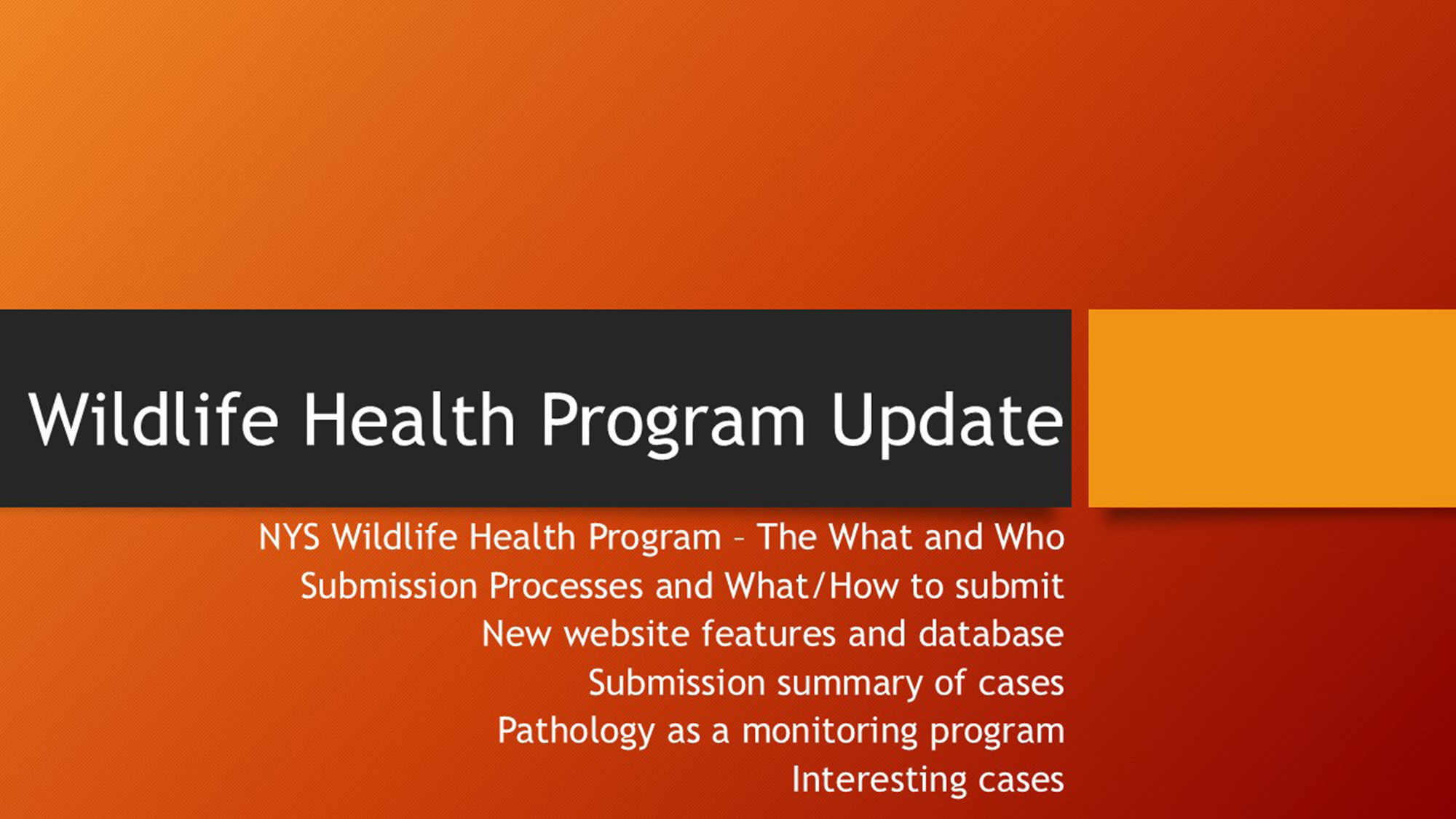 Wildlife Health Program Update

NYS Wildlife Health Program – The What and Who
Submission Processes and What/How to submit
New website features and database
Submission summary of cases
Pathology as a monitoring program
Interesting cases